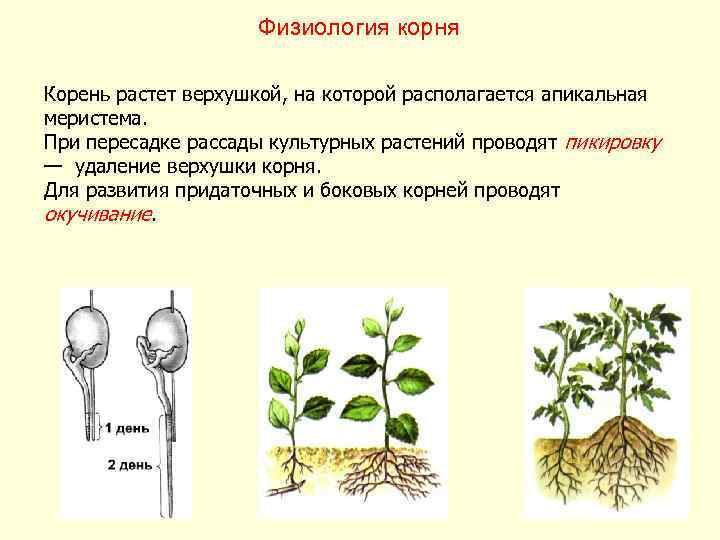 Физиология корня

Корень растет верхушкой, на которой располагается апикальная меристема.
При пересадке рассады культурных растений проводят пикировку — удаление верхушки корня.
Для развития придаточных и боковых корней проводят окучивание.

1 день
2 день